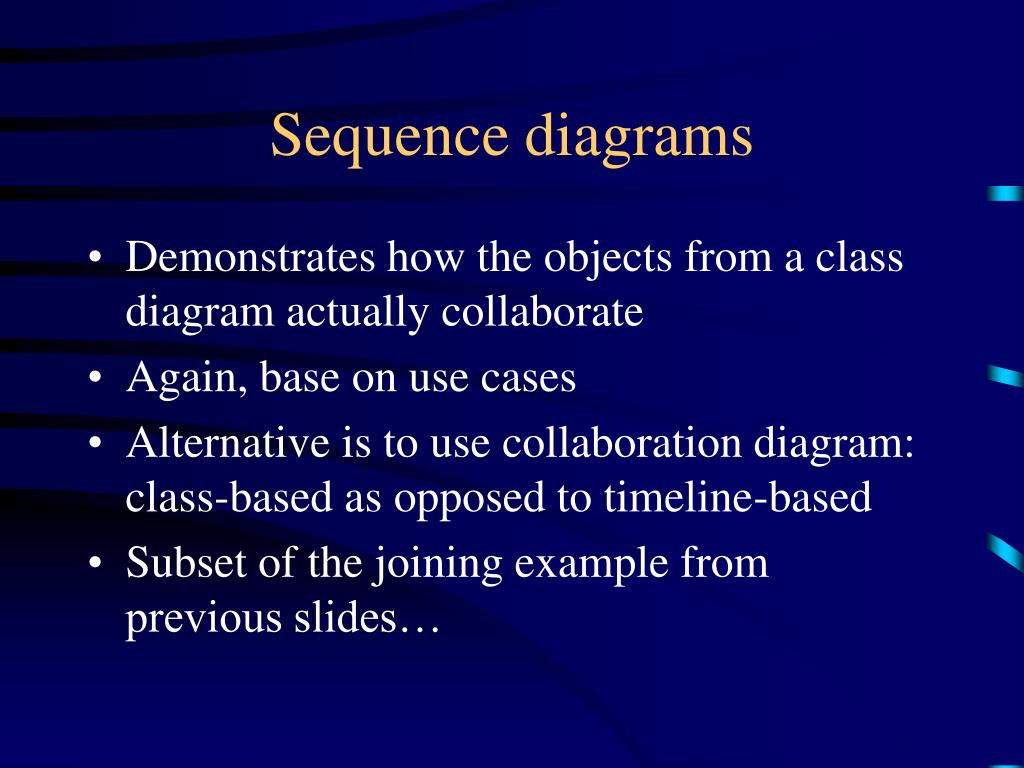 Sequence diagrams

• Demonstrates how the objects from a class diagram actually collaborate
• Again, base on use cases
• Alternative is to use collaboration diagram: class-based as opposed to timeline-based
• Subset of the joining example from previous slides…